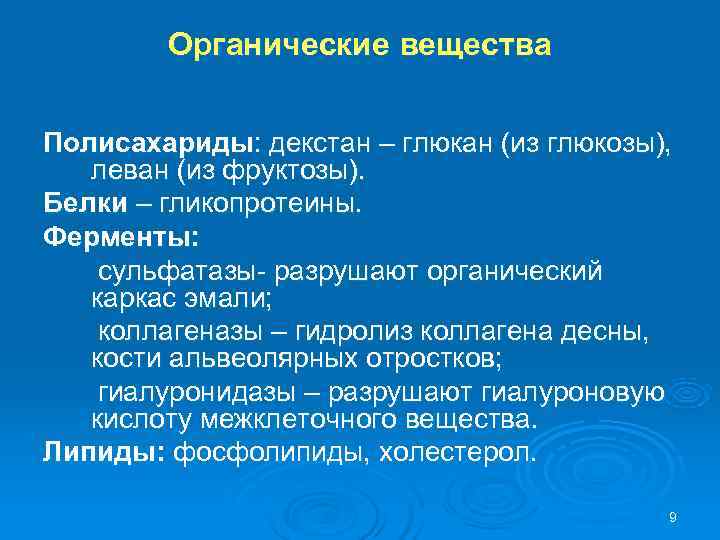 Органические вещества

Полисахариды: декстан – глюкан (из глюкозы), леван (из фруктозы).

Белки – гликопротеины.

Ферменты:

сульфатазы- разрушают органический каркас эмали;

коллагеназы – гидролиз коллагена десны, кости альвеолярных отростков;

гиалуронидазы – разрушают гиалуроновую кислоту межклеточного вещества.

Липиды: фосфолипиды, холестерол.

9